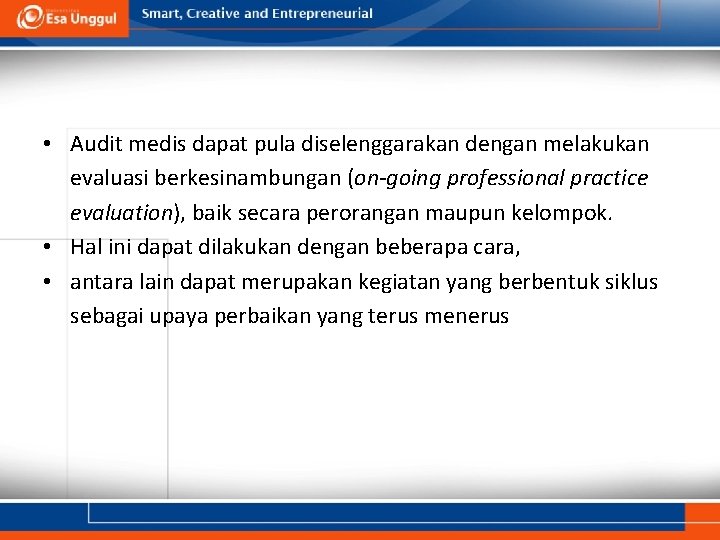 Esa Unggul
Smart, Creative and Entrepreneurial

• Audit medis dapat pula diselenggarakan dengan melakukan evaluasi berkesinambungan (on-going professional practice evaluation), baik secara perorangan maupun kelompok.
• Hal ini dapat dilakukan dengan beberapa cara,
• antara lain dapat merupakan kegiatan yang berbentuk siklus sebagai upaya perbaikan yang terus menerus